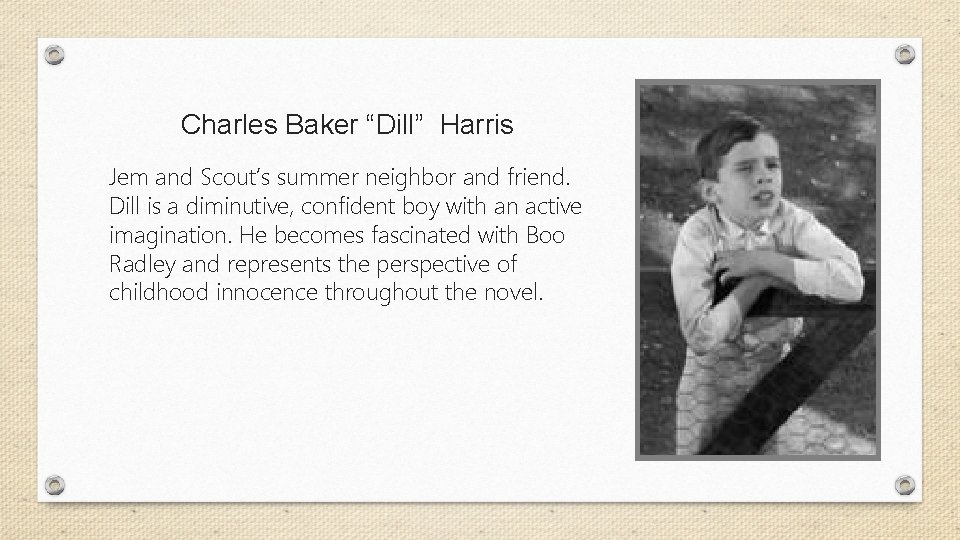 Charles Baker “Dill”  Harris

Jem and Scout’s summer neighbor and friend. Dill is a diminutive, confident boy with an active imagination. He becomes fascinated with Boo Radley and represents the perspective of childhood innocence throughout the novel.